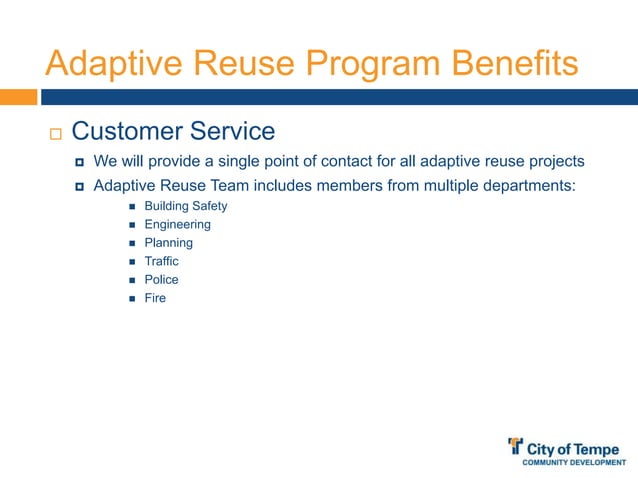 Adaptive Reuse Program Benefits

Customer Service

We will provide a single point of contact for all adaptive reuse projects

Adaptive Reuse Team includes members from multiple departments:

Building Safety

Engineering

Planning

Traffic

Police

Fire

City of Tempe
COMMUNITY DEVELOPMENT